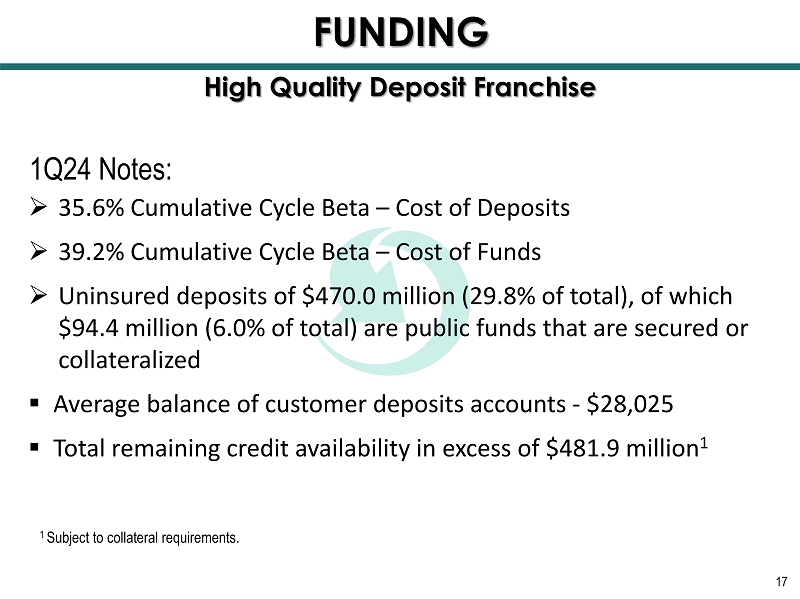 FUNDING

High Quality Deposit Franchise

1Q24 Notes:

➢ 35.6% Cumulative Cycle Beta – Cost of Deposits

➢ 39.2% Cumulative Cycle Beta – Cost of Funds

➢ Uninsured deposits of \$470.0 million (29.8% of total), of which \$94.4 million (6.0% of total) are public funds that are secured or collateralized

▪ Average balance of customer deposits accounts - \$28,025

▪ Total remaining credit availability in excess of \$481.9 million$^1$

$^1$ Subject to collateral requirements.

17